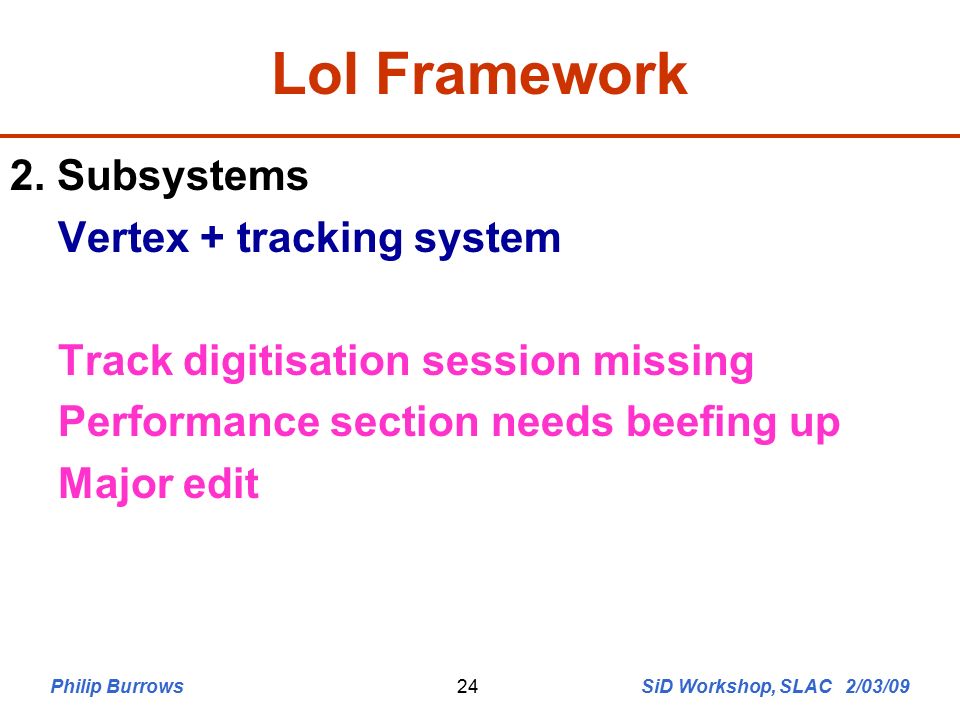 LoI Framework

2. Subsystems

Vertex + tracking system

Track digitisation session missing

Performance section needs beefing up

Major edit

Philip Burrows

24

SiD Workshop, SLAC 2/03/09